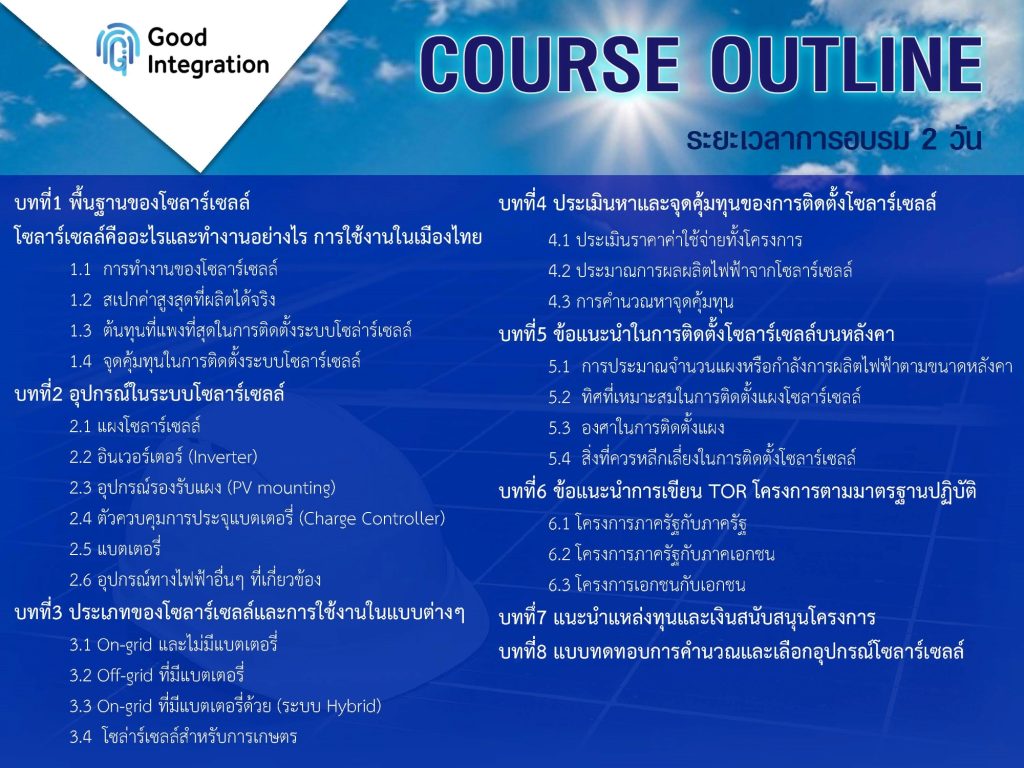 Good Integration

COURSE OUTLINE

ระยะเวลาการอบรม 2 วัน

บทที่1 พื้นฐานของโซลาร์เซลล์
โซลาร์เซลล์คืออะไรและทำงานอย่างไร การใช้งานในเมืองไทย
1.1 การทำงานของโซลาร์เซลล์
1.2 สเปกค่าสูงสุดที่ผลิตได้จริง
1.3 ต้นทุนที่แพงที่สุดในการติดตั้งระบบโซล่าร์เซลล์
1.4 จุดคุ้มทุนในการติดตั้งระบบโซลาร์เซลล์
บทที่2 อุปกรณ์ในระบบโซลาร์เซลล์
2.1 แผงโซลาร์เซลล์
2.2 อินเวอร์เตอร์ (Inverter)
2.3 อุปกรณ์รองรับแผง (PV mounting)
2.4 ตัวควบคุมการประจุแบตเตอรี่ (Charge Controller)
2.5 แบตเตอรี่
2.6 อุปกรณ์ทางไฟฟ้าอื่นๆ ที่เกี่ยวข้อง
บทที่3 ประเภทของโซลาร์เซลล์และการใช้งานในแบบต่างๆ
3.1 On-grid และไม่มีแบตเตอรี่
3.2 Off-grid ที่มีแบตเตอรี่
3.3 On-grid ที่มีแบตเตอรี่ด้วย (ระบบ Hybrid)
3.4 โซล่าร์เซลล์สำหรับการเกษตร

บทที่4 ประเมินหาและจุดคุ้มทุนของการติดตั้งโซลาร์เซลล์
4.1 ประเมินราคาค่าใช้จ่ายทั้งโครงการ
4.2 ประมาณการผลผลิตไฟฟ้าจากโซลาร์เซลล์
4.3 การคำนวณหาจุดคุ้มทุน
บทที่5 ข้อแนะนำในการติดตั้งโซลาร์เซลล์บนหลังคา
5.1 การประมาณจำนวนแผงหรือกำลังการผลิตไฟฟ้าตามขนาดหลังคา
5.2 ทิศที่เหมาะสมในการติดตั้งแผงโซลาร์เซลล์
5.3 องศาในการติดตั้งแผง
5.4 สิ่งที่ควรหลีกเลี่ยงในการติดตั้งโซลาร์เซลล์
บทที่6 ข้อแนะนำการเขียน TOR โครงการตามมาตรฐานปฏิบัติ
6.1 โครงการภาครัฐกับภาครัฐ
6.2 โครงการภาครัฐกับภาคเอกชน
6.3 โครงการเอกชนกับเอกชน
บทที่7 แนะนำแหล่งทุนและเงินสนับสนุนโครงการ
บทที่8 แบบทดทอบการคำนวณและเลือกอุปกรณ์โซลาร์เซลล์